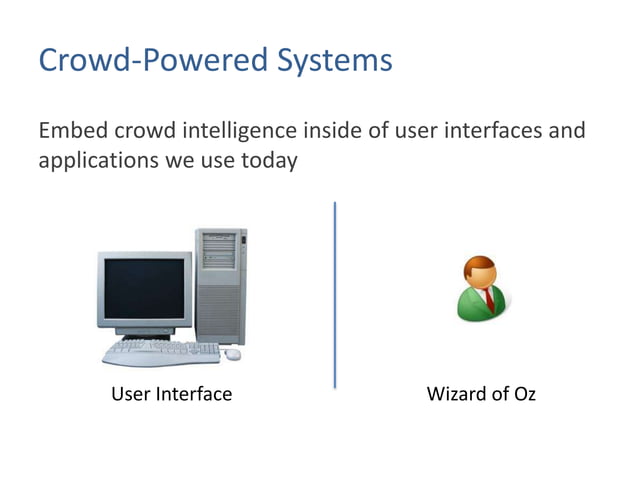 Crowd-Powered Systems

Embed crowd intelligence inside of user interfaces and applications we use today

User Interface

Wizard of Oz